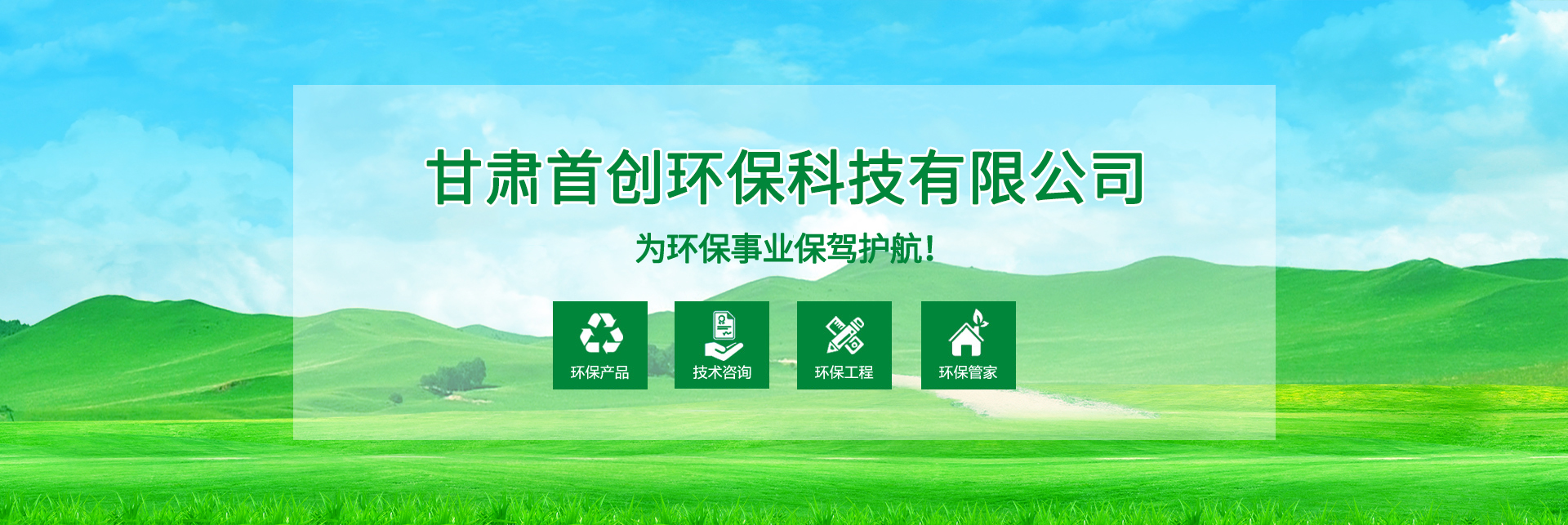 甘肃首创环保科技有限公司

为环保事业保驾护航!

环保产品

技术咨询

环保工程

环保管家